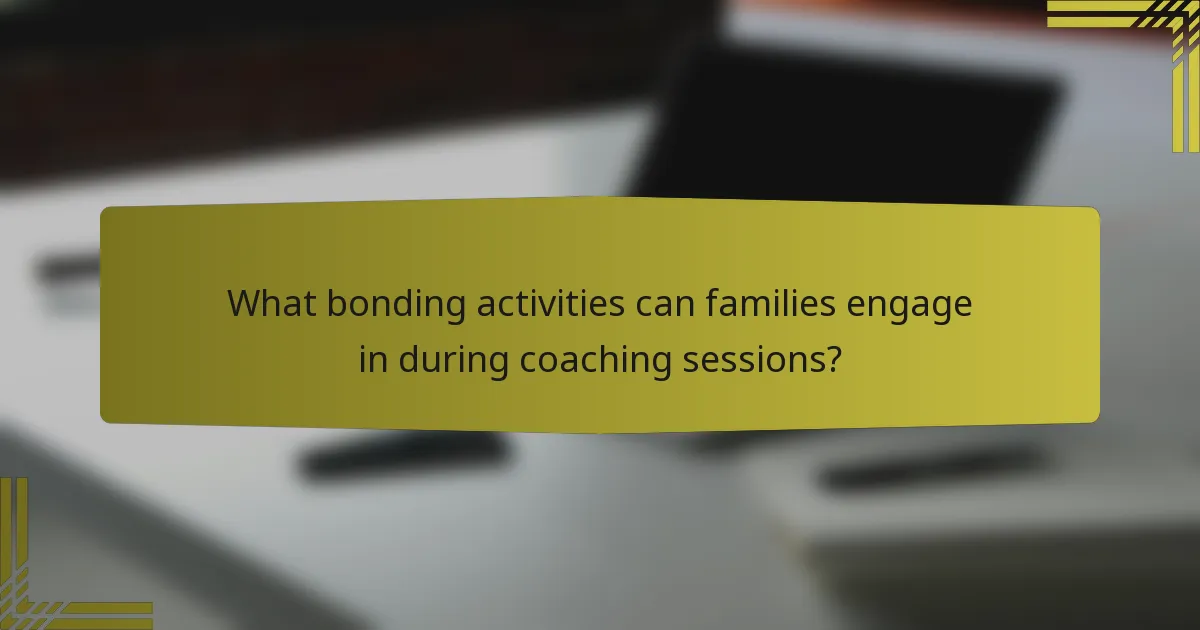 What bonding activities can families engage in during coaching sessions?